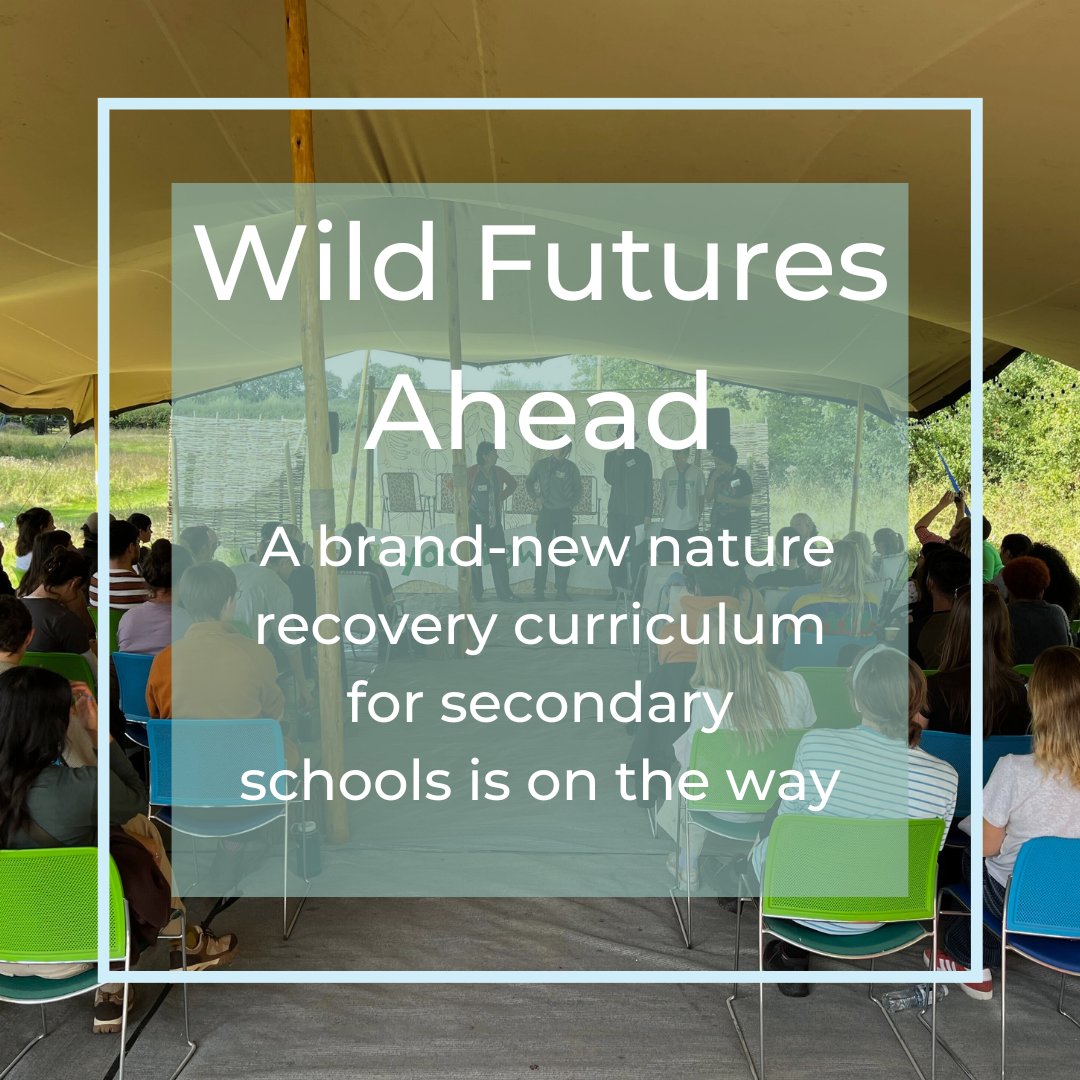 Wild Futures Ahead

A brand-new nature recovery curriculum for secondary schools is on the way